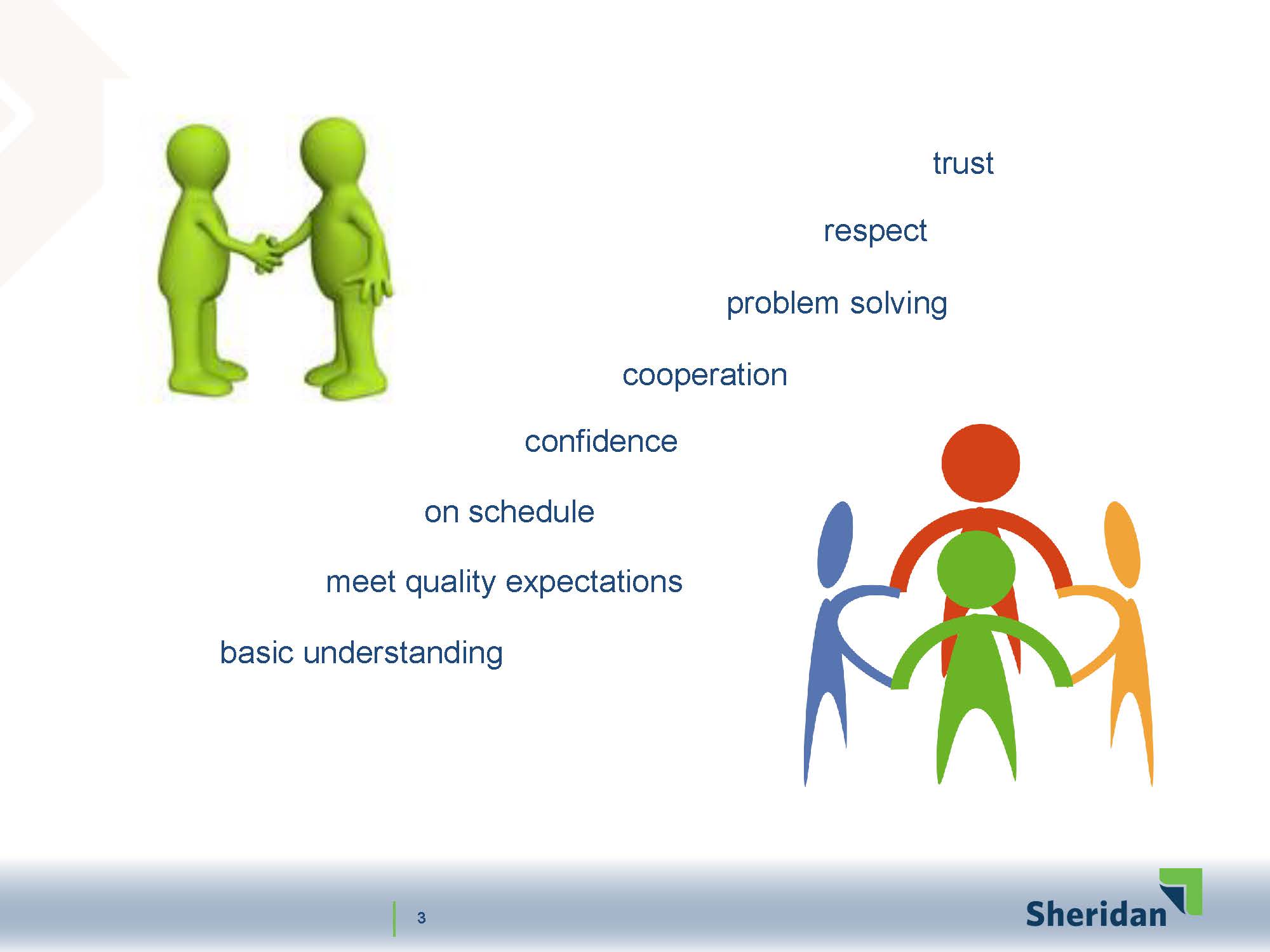 trust

respect

problem solving

cooperation

confidence

on schedule

meet quality expectations

basic understanding

3

Sheridan